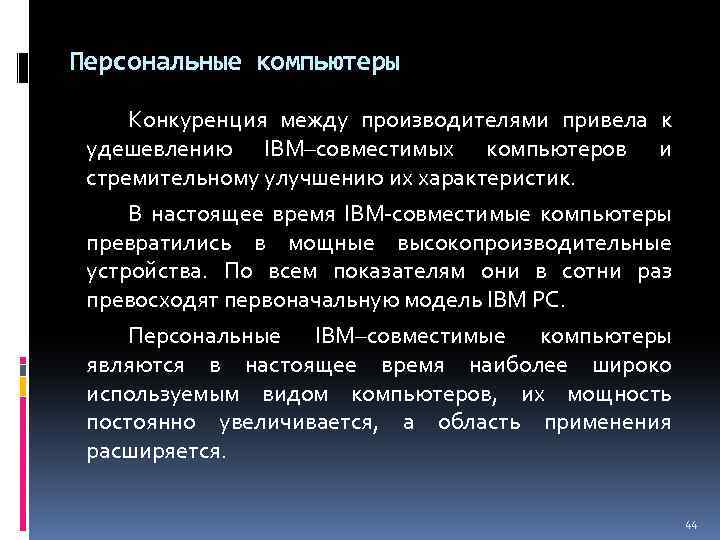 Персональные компьютеры

Конкуренция между производителями привела к удешевлению IBM–совместимых компьютеров и стремительному улучшению их характеристик.

В настоящее время IBM-совместимые компьютеры превратились в мощные высокопроизводительные устройства. По всем показателям они в сотни раз превосходят первоначальную модель IBM PC.

Персональные IBM–совместимые компьютеры являются в настоящее время наиболее широко используемым видом компьютеров, их мощность постоянно увеличивается, а область применения расширяется.

44